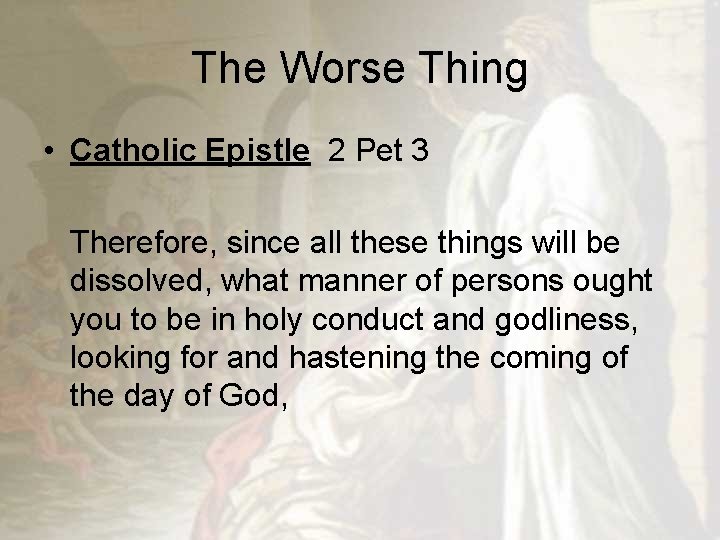 The Worse Thing

• Catholic Epistle 2 Pet 3

Therefore, since all these things will be dissolved, what manner of persons ought you to be in holy conduct and godliness, looking for and hastening the coming of the day of God,